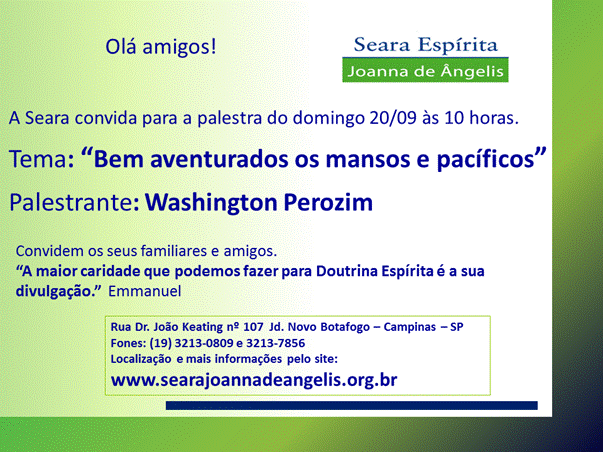 Olá amigos!

Seara Espírita
Joanna de Ângelis

A Seara convida para a palestra do domingo 20/09 às 10 horas.

Tema: “Bem aventurados os mansos e pacíficos”

Palestrante: Washington Perozim

Convidem os seus familiares e amigos.
“A maior caridade que podemos fazer para Doutrina Espírita é a sua divulgação.” Emmanuel

Rua Dr. João Keating nº 107 Jd. Novo Botafogo – Campinas – SP
Fones: (19) 3213-0809 e 3213-7856
Localização e mais informações pelo site:
www.searajoannadeangelis.org.br